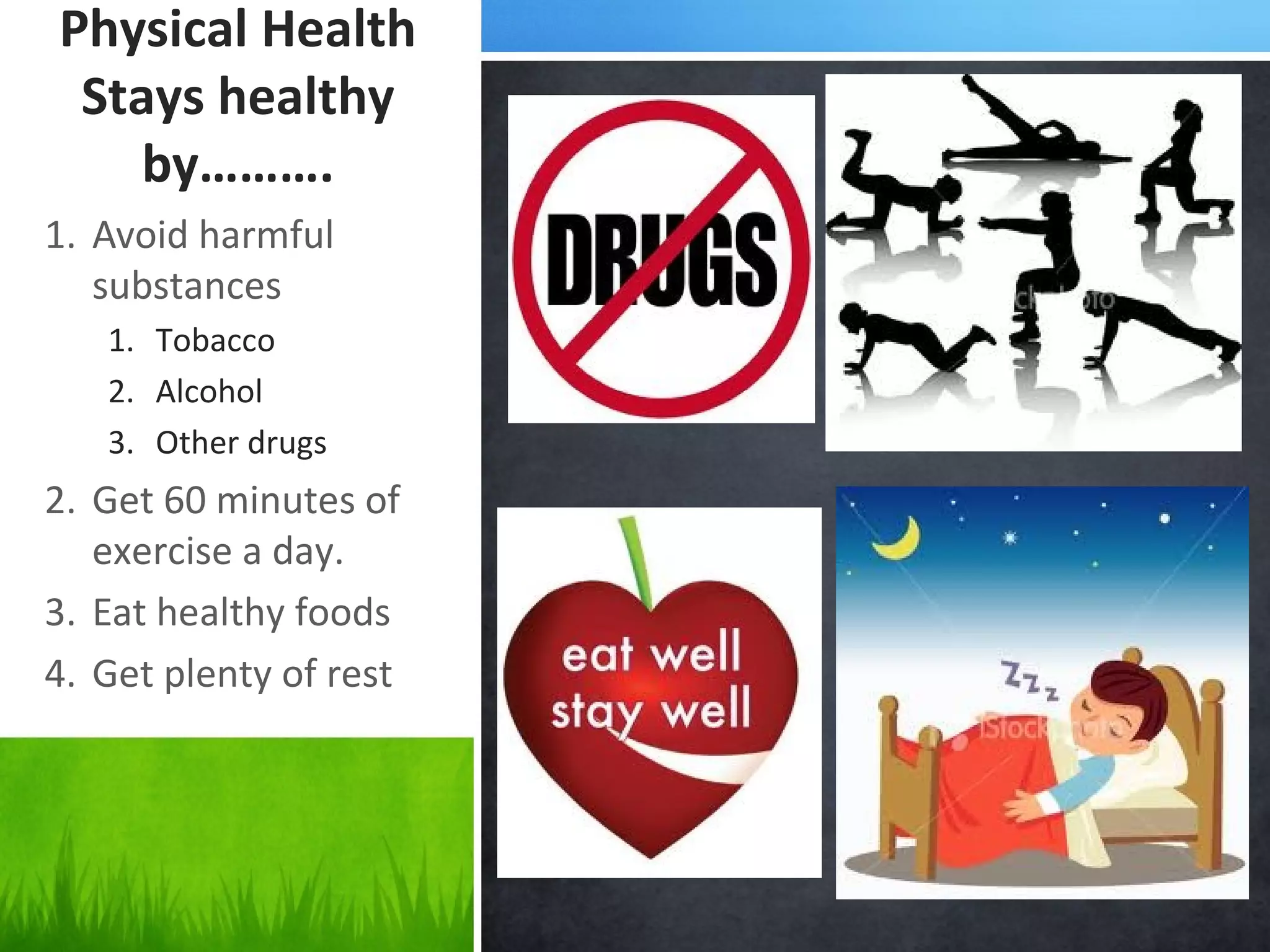 Physical Health Stays healthy by……….

1. Avoid harmful substances
   1. Tobacco
   2. Alcohol
   3. Other drugs
2. Get 60 minutes of exercise a day.
3. Eat healthy foods
4. Get plenty of rest

DRUGS

eat well stay well

Zzz

iStockphoto